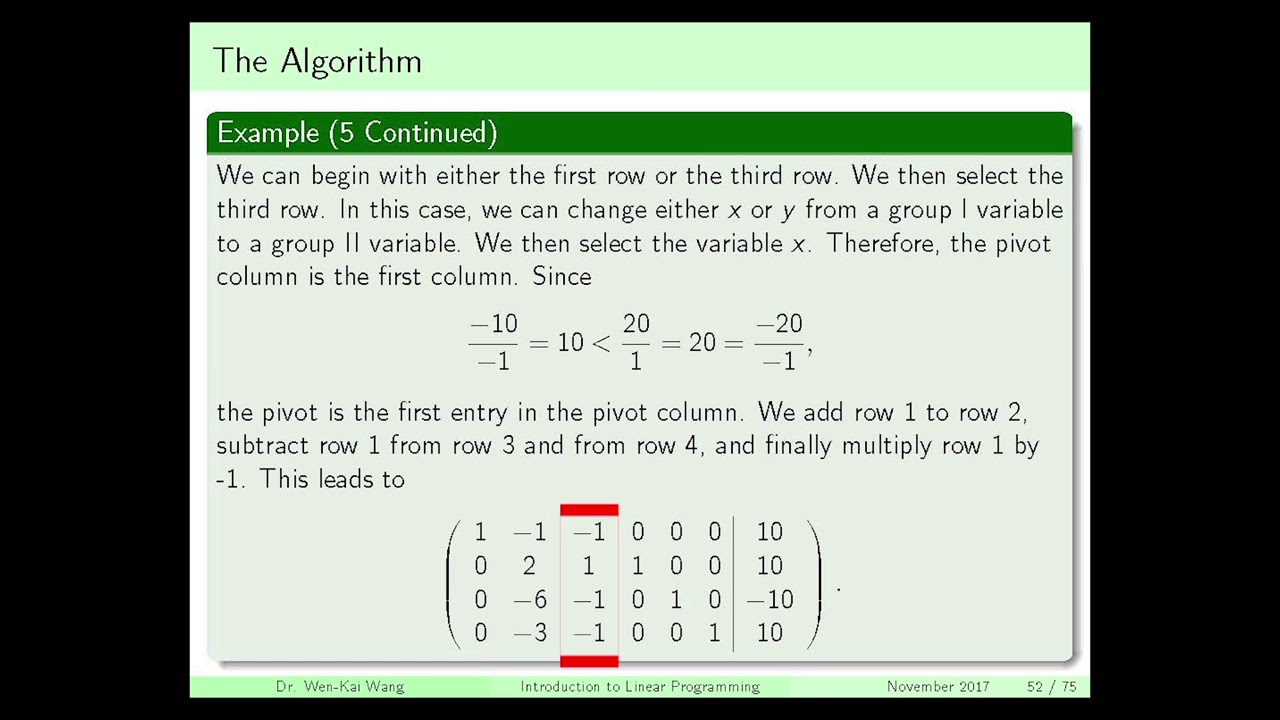 The Algorithm

Example (5 Continued)

We can begin with either the first row or the third row. We then select the third row. In this case, we can change either $x$ or $y$ from a group I variable to a group II variable. We then select the variable $x$. Therefore, the pivot column is the first column. Since

$$\frac{-10}{-1} = 10 < \frac{20}{1} = 20 = \frac{-20}{-1},$$

the pivot is the first entry in the pivot column. We add row 1 to row 2, subtract row 1 from row 3 and from row 4, and finally multiply row 1 by -1. This leads to

$$\left(\begin{array}{cccccc|c} 1 & -1 & -1 & 0 & 0 & 0 & 10 \\ 0 & 2 & 1 & 1 & 0 & 0 & 10 \\ 0 & -6 & -1 & 0 & 1 & 0 & -10 \\ 0 & -3 & -1 & 0 & 0 & 1 & 10 \end{array}\right).$$

Dr. Wen-Kai Wang    Introduction to Linear Programming    November 2017    52 / 75